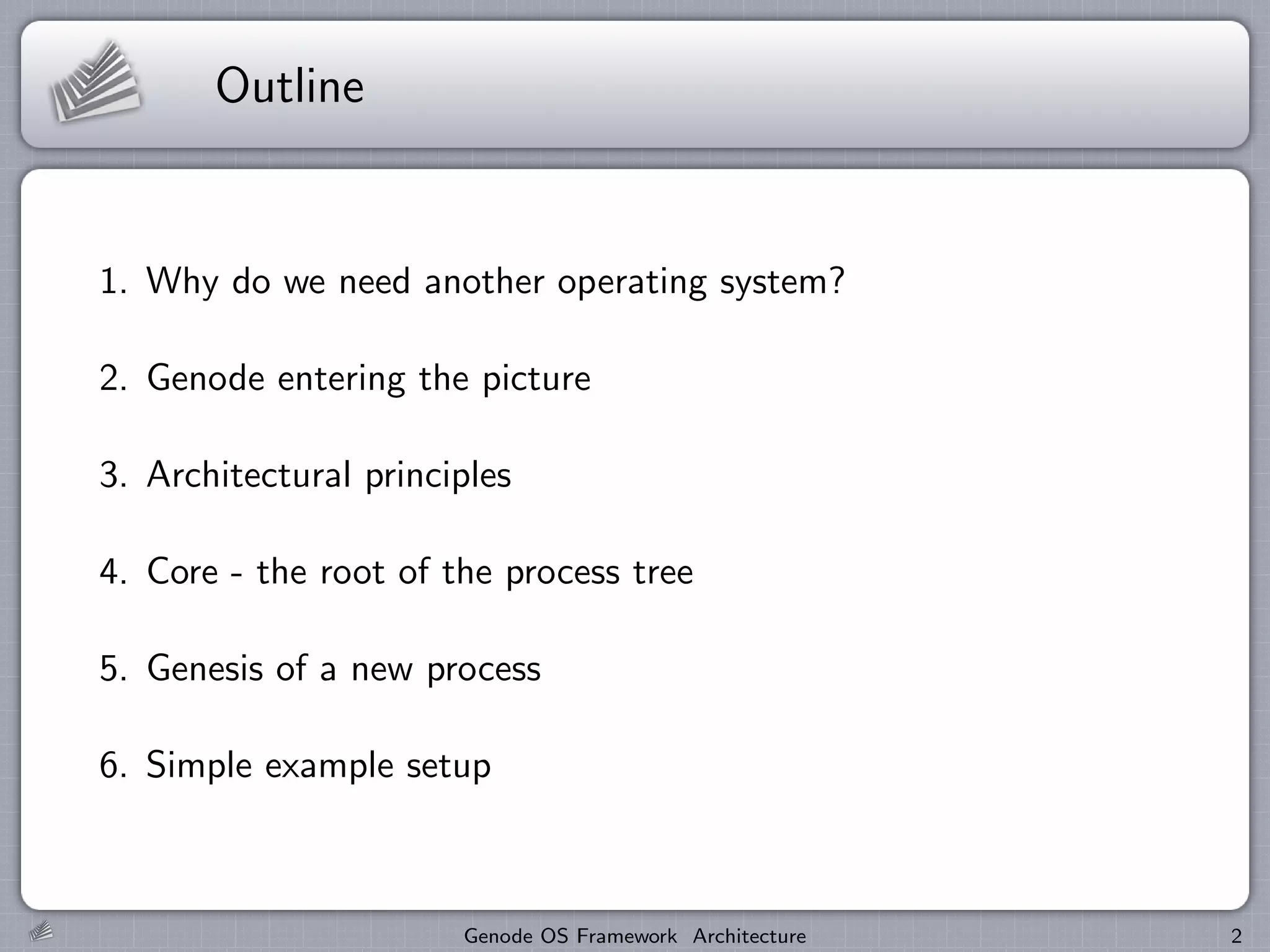 Outline

1. Why do we need another operating system?

2. Genode entering the picture

3. Architectural principles

4. Core - the root of the process tree

5. Genesis of a new process

6. Simple example setup

Genode OS Framework Architecture 2